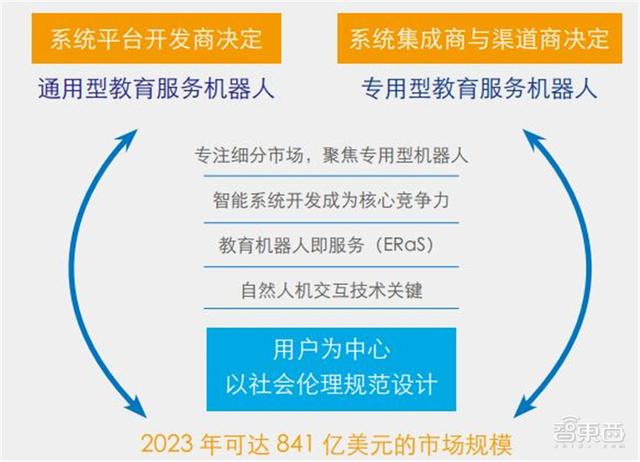 系统平台开发商决定

通用型教育服务机器人

系统集成商与渠道商决定

专用型教育服务机器人

专注细分市场，聚焦专用型机器人

智能系统开发成为核心竞争力

教育机器人即服务（ERaS）

自然人机交互技术关键

用户为中心
以社会伦理规范设计

2023 年可达 841 亿美元的市场规模

智东西